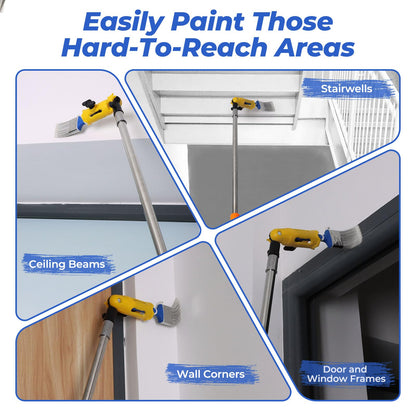 Easily Paint Those Hard-To-Reach Areas

Stairwells

Ceiling Beams

Wall Corners

Door and Window Frames